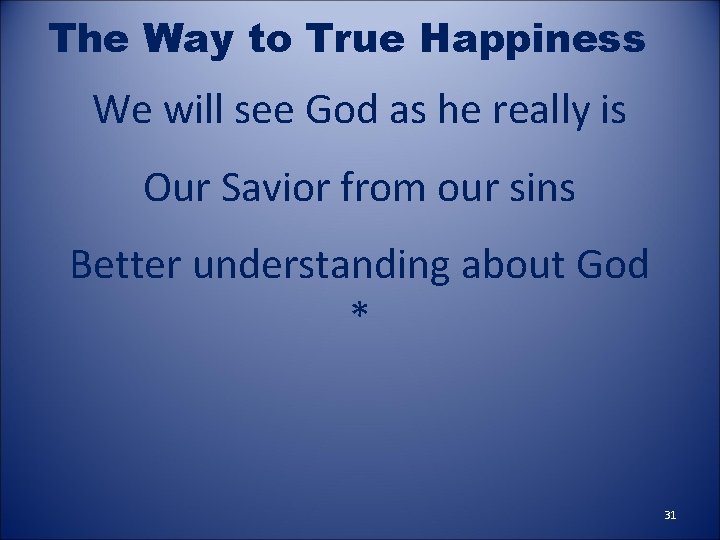 The Way to True Happiness

We will see God as he really is

Our Savior from our sins

Better understanding about God

*

31